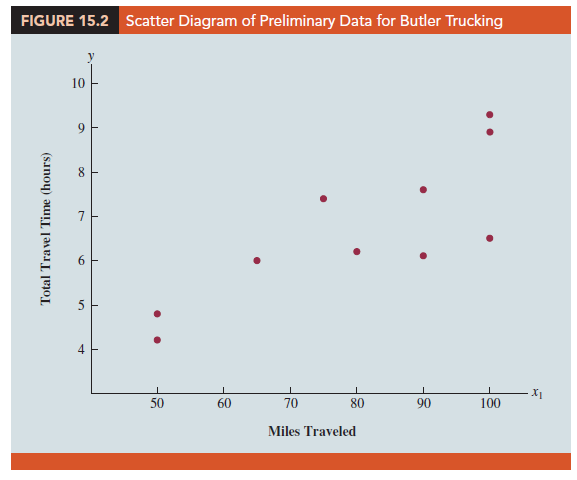 FIGURE 15.2 Scatter Diagram of Preliminary Data for Butler Trucking

$y$

10
9
8
7
6
5
4

Total Travel Time (hours)

50 60 70 80 90 100 $x_1$

Miles Traveled